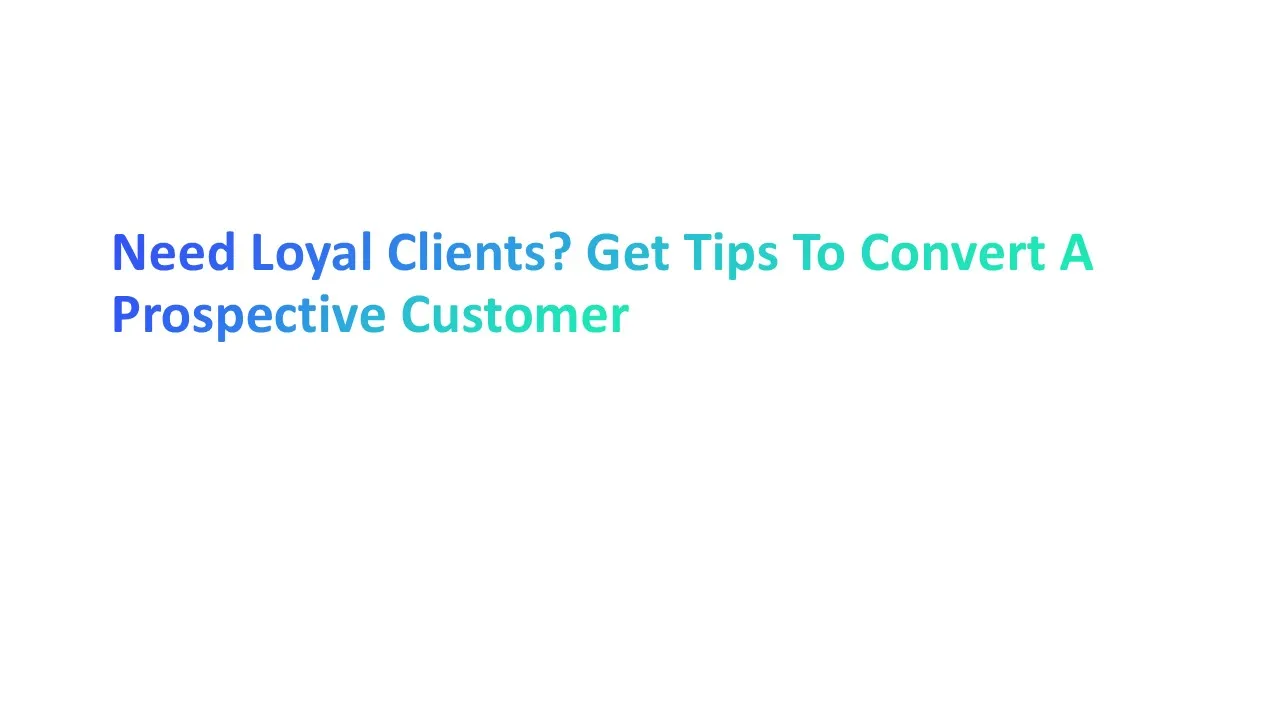 Need Loyal Clients? Get Tips To Convert A Prospective Customer